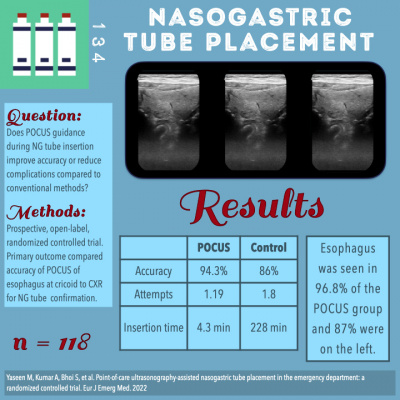 134

NASOGASTRIC TUBE PLACEMENT

Question:
Does POCUS guidance during NG tube insertion improve accuracy or reduce complications compared to conventional methods?

Methods:
Prospective, open-label, randomized controlled trial. Primary outcome compared accuracy of POCUS of esophagus at cricoid to CXR for NG tube confirmation.

n = 118

Results

| | POCUS | Control |
|---|---|---|
| Accuracy | 94.3% | 86% |
| Attempts | 1.19 | 1.8 |
| Insertion time | 4.3 min | 228 min |

Esophagus was seen in 96.8% of the POCUS group and 87% were on the left.

Yaseen M, Kumar A, Bhoi S, et al. Point-of-care ultrasonography-assisted nasogastric tube placement in the emergency department: a randomized controlled trial. Eur J Emerg Med. 2022